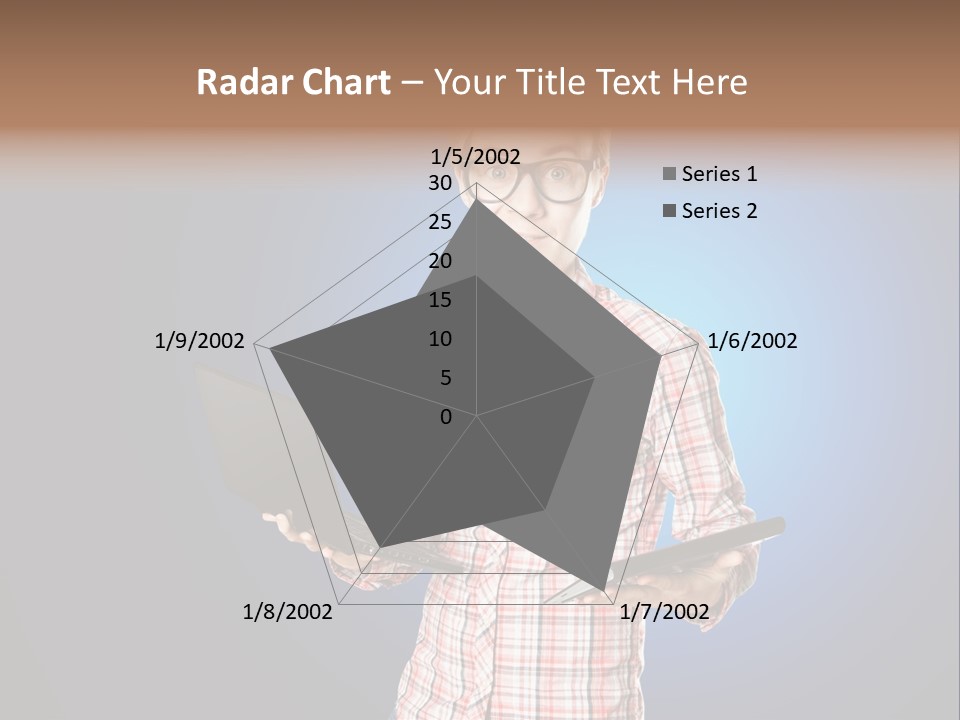 Radar Chart – Your Title Text Here

1/5/2002
30
25
20
15
10
5
0
1/6/2002
1/7/2002
1/8/2002
1/9/2002

Series 1
Series 2